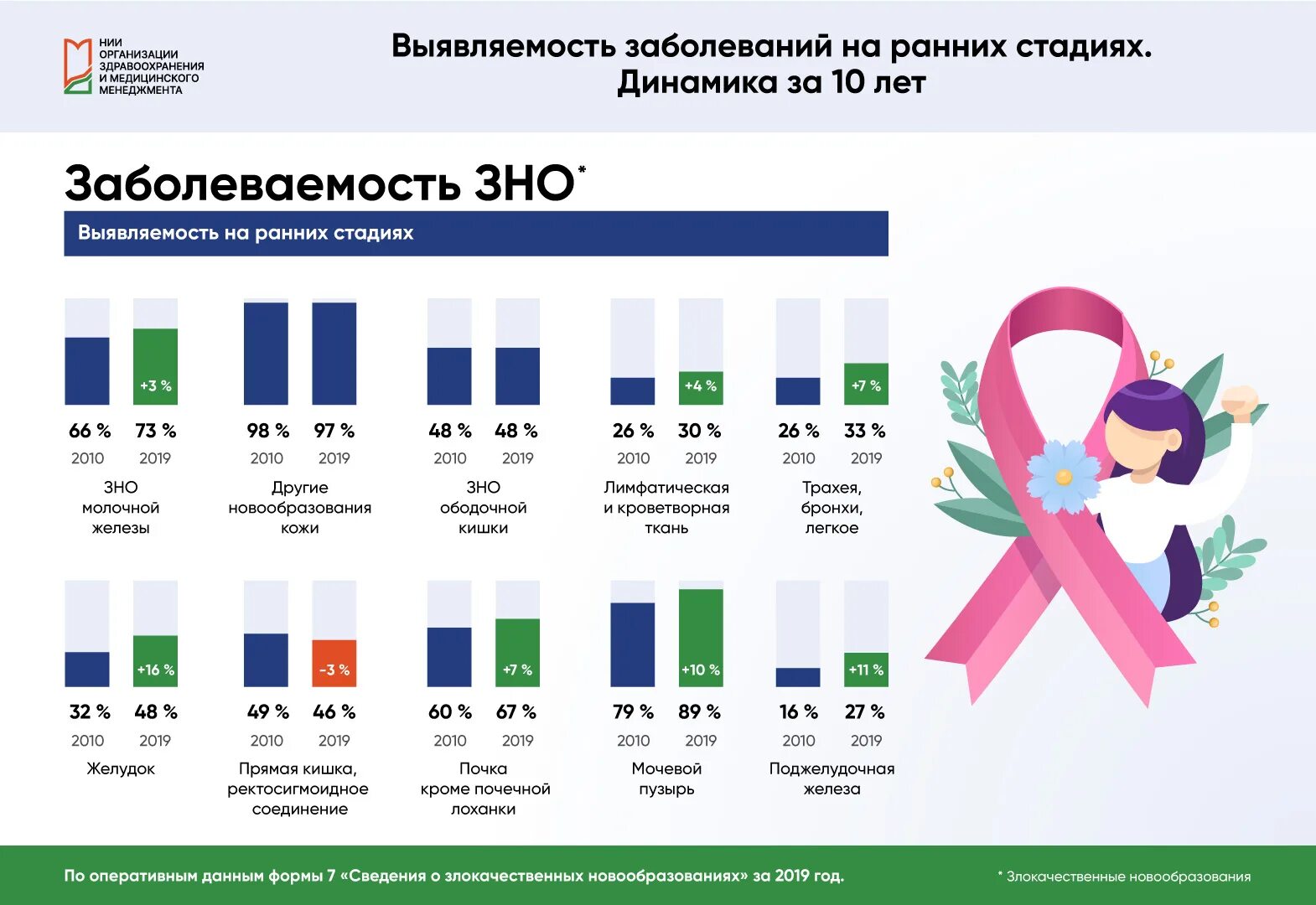 НИИ ОРГАНИЗАЦИИ ЗДРАВООХРАНЕНИЯ И МЕДИЦИНСКОГО МЕНЕДЖМЕНТА

Выявляемость заболеваний на ранних стадиях. Динамика за 10 лет

Заболеваемость ЗНО*

Выявляемость на ранних стадиях

+3 %
66 % 73 %
2010 2019
ЗНО молочной железы

98 % 97 %
2010 2019
Другие новообразования кожи

48 % 48 %
2010 2019
ЗНО ободочной кишки

+4 %
26 % 30 %
2010 2019
Лимфатическая и кроветворная ткань

+7 %
26 % 33 %
2010 2019
Трахея, бронхи, легкое

+16 %
32 % 48 %
2010 2019
Желудок

-3 %
49 % 46 %
2010 2019
Прямая кишка, ректосигмоидное соединение

+7 %
60 % 67 %
2010 2019
Почка кроме почечной лоханки

+10 %
79 % 89 %
2010 2019
Мочевой пузырь

+11 %
16 % 27 %
2010 2019
Поджелудочная железа

По оперативным данным формы 7 «Сведения о злокачественных новообразованиях» за 2019 год.

* Злокачественные новообразования